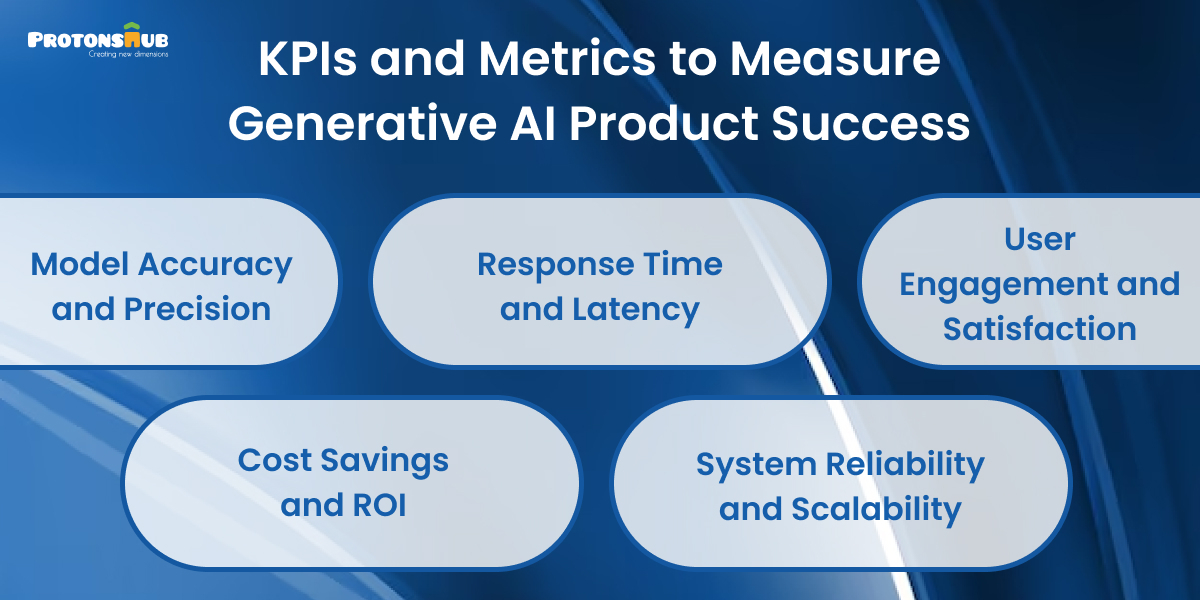 PROTONSHUB
Creating new dimensions

KPIs and Metrics to Measure Generative AI Product Success

Model Accuracy and Precision

Response Time and Latency

User Engagement and Satisfaction

Cost Savings and ROI

System Reliability and Scalability